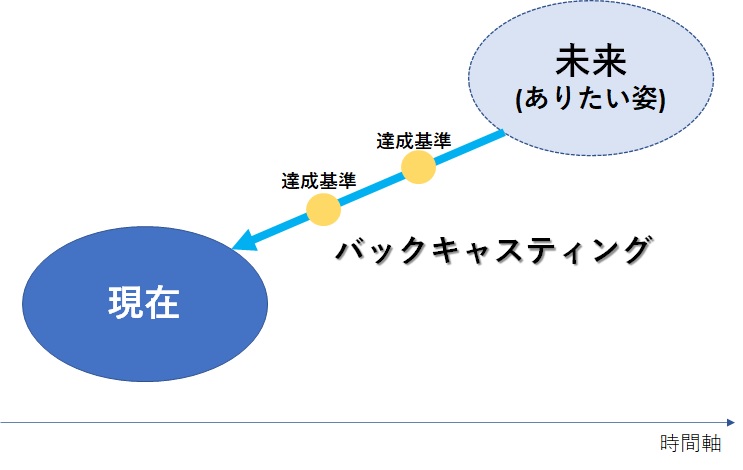 未来
(ありたい姿)

達成基準

達成基準

バックキャスティング

現在

時間軸